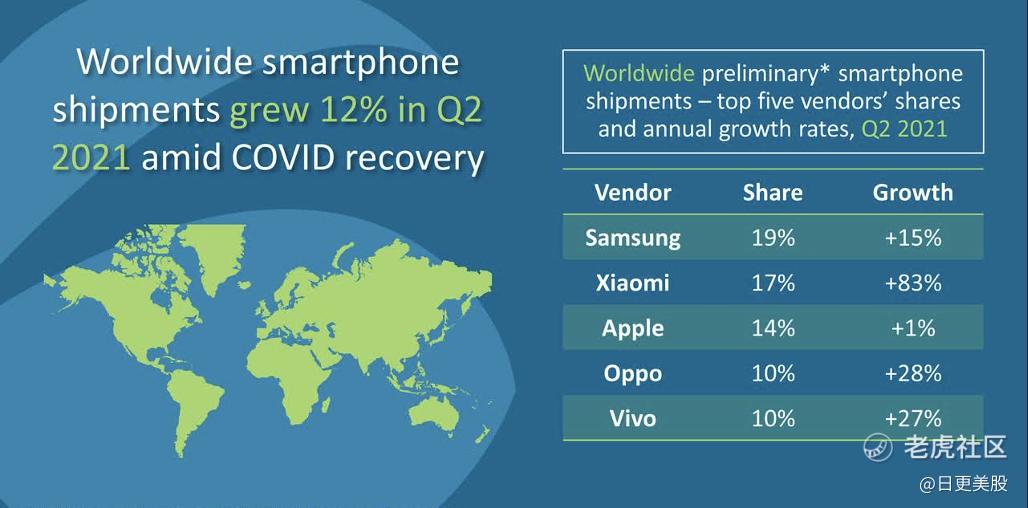 Worldwide smartphone shipments grew 12% in Q2 2021 amid COVID recovery

Worldwide preliminary* smartphone shipments – top five vendors' shares and annual growth rates, Q2 2021

| Vendor | Share | Growth |
|---|---|---|
| Samsung | 19% | +15% |
| Xiaomi | 17% | +83% |
| Apple | 14% | +1% |
| Oppo | 10% | +28% |
| Vivo | 10% | +27% |

老虎社区

@日更美股